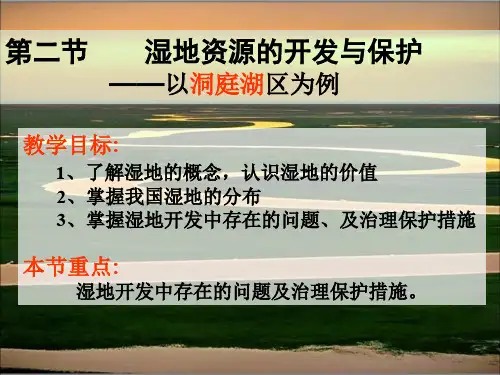 第二节　　湿地资源的开发与保护
——以洞庭湖区为例

教学目标:
1、了解湿地的概念，认识湿地的价值
2、掌握我国湿地的分布
3、掌握湿地开发中存在的问题、及治理保护措施

本节重点:
湿地开发中存在的问题及治理保护措施。